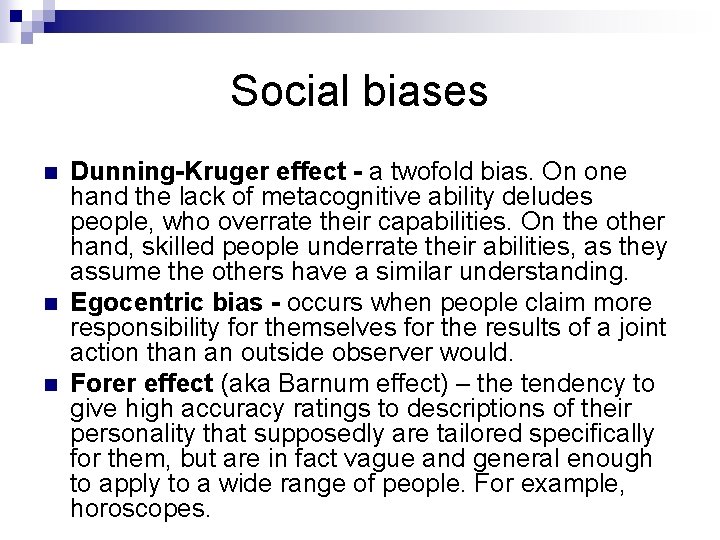 Social biases

Dunning-Kruger effect - a twofold bias. On one hand the lack of metacognitive ability deludes people, who overrate their capabilities. On the other hand, skilled people underrate their abilities, as they assume the others have a similar understanding.

Egocentric bias - occurs when people claim more responsibility for themselves for the results of a joint action than an outside observer would.

Forer effect (aka Barnum effect) – the tendency to give high accuracy ratings to descriptions of their personality that supposedly are tailored specifically for them, but are in fact vague and general enough to apply to a wide range of people. For example, horoscopes.